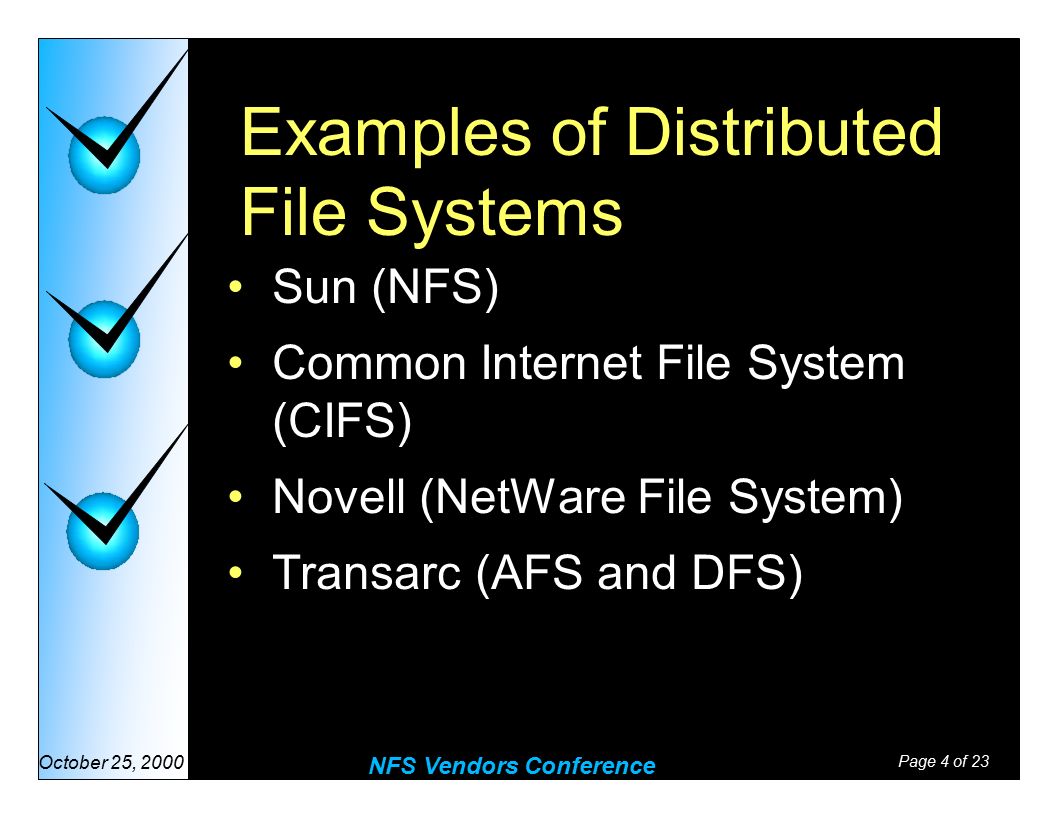 Examples of Distributed File Systems

• Sun (NFS)
• Common Internet File System (CIFS)
• Novell (NetWare File System)
• Transarc (AFS and DFS)

October 25, 2000

NFS Vendors Conference

Page 4 of 23